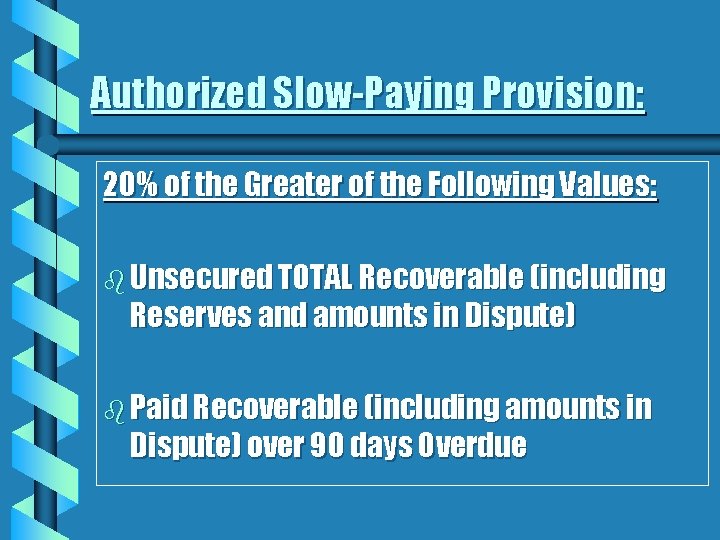 Authorized Slow-Paying Provision:

20% of the Greater of the Following Values:

Unsecured TOTAL Recoverable (including Reserves and amounts in Dispute)

Paid Recoverable (including amounts in Dispute) over 90 days Overdue